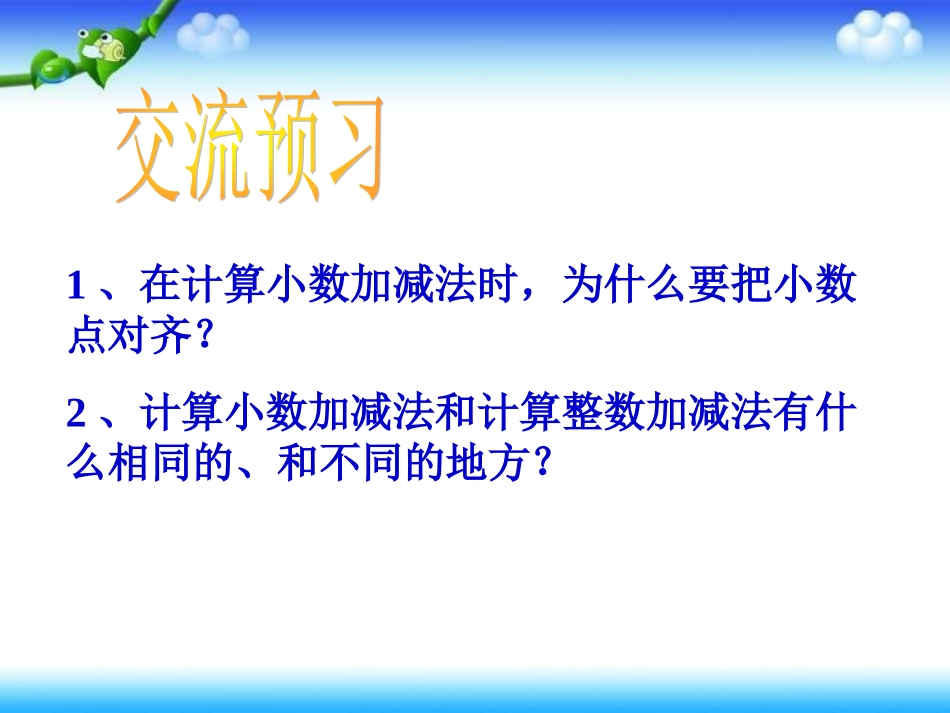 交流预习

1 、在计算小数加减法时，为什么要把小数点对齐？

2 、计算小数加减法和计算整数加减法有什么相同的、和不同的地方？